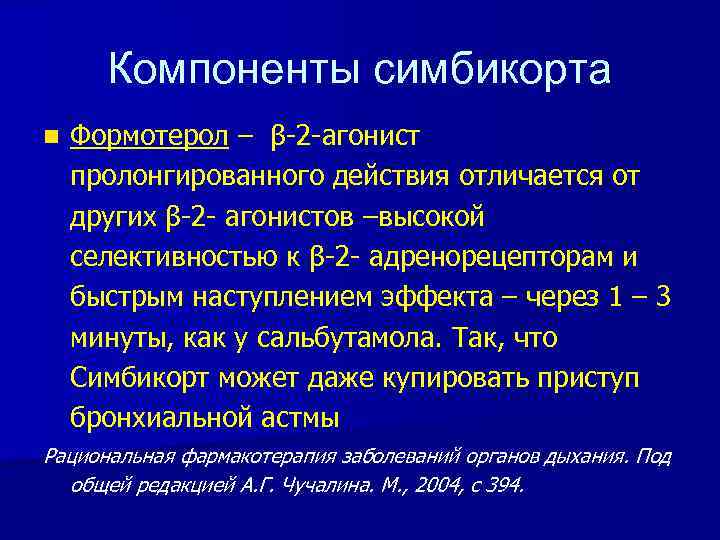 Компоненты симбикорта

Формотерол – β-2-агонист пролонгированного действия отличается от других β-2- агонистов –высокой селективностью к β-2- адренорецепторам и быстрым наступлением эффекта – через 1 – 3 минуты, как у сальбутамола. Так, что Симбикорт может даже купировать приступ бронхиальной астмы

Рациональная фармакотерапия заболеваний органов дыхания. Под общей редакцией А.Г. Чучалина. М., 2004, с 394.